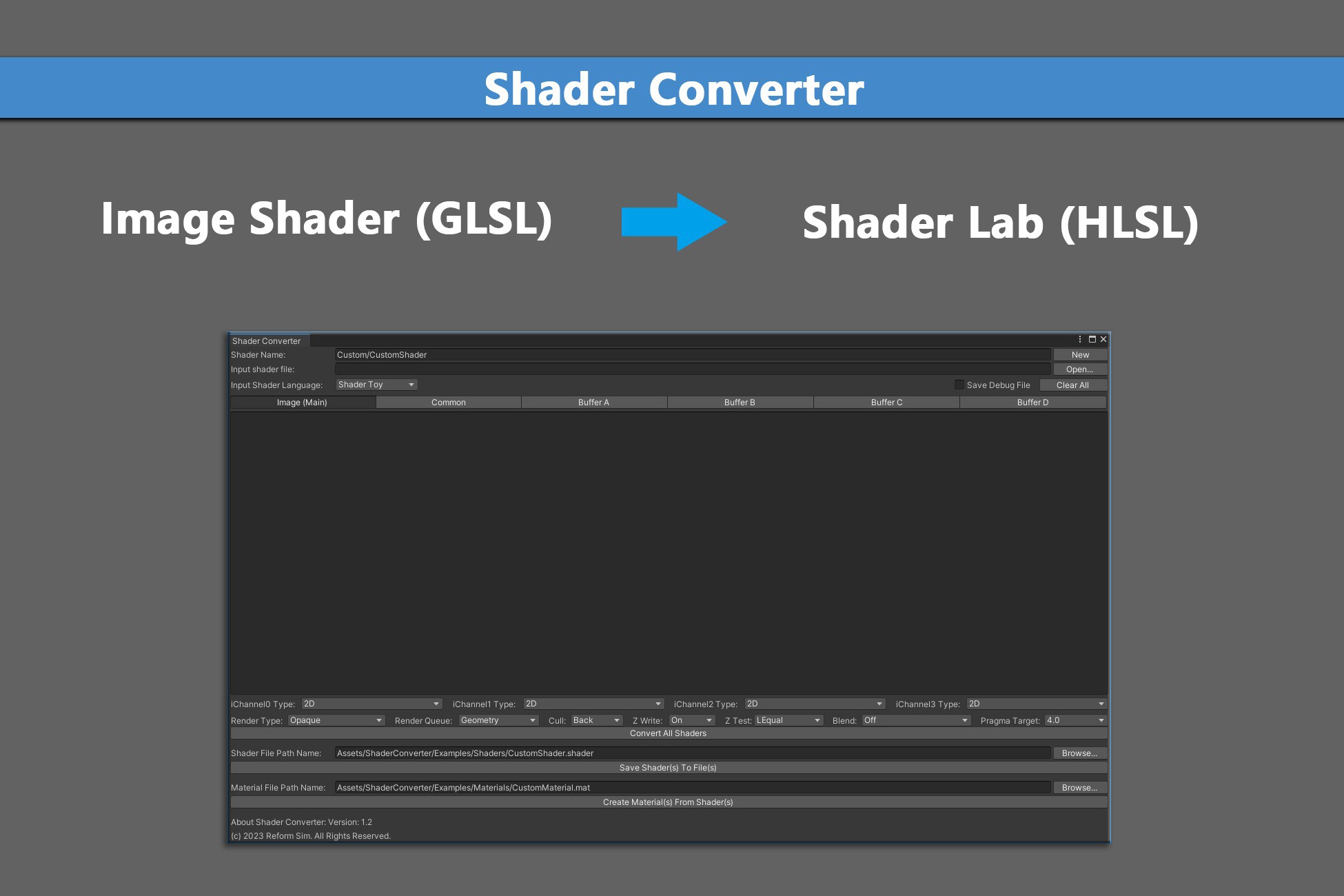 Shader Converter

Image Shader (GLSL)

Shader Lab (HLSL)

Shader Converter

Shader Name: Custom/CustomShader New

Input shader file: Open...

Input Shader Language: Shader Toy Save Debug File Clear All

Image (Main) Common Buffer A Buffer B Buffer C Buffer D

iChannel0 Type: 2D iChannel1 Type: 2D iChannel2 Type: 2D iChannel3 Type: 2D

Render Type: Opaque Render Queue: Geometry Cull: Back Z Write: On Z Test: LEqual Blend: Off Pragma Target: 4.0

Convert All Shaders

Shader File Path Name: Assets/ShaderConverter/Examples/Shaders/CustomShader.shader Browse...

Save Shader(s) To File(s)

Material File Path Name: Assets/ShaderConverter/Examples/Materials/CustomMaterial.mat Browse...

Create Material(s) From Shader(s)

About Shader Converter: Version: 1.2

(c) 2023 Reform Sim. All Rights Reserved.